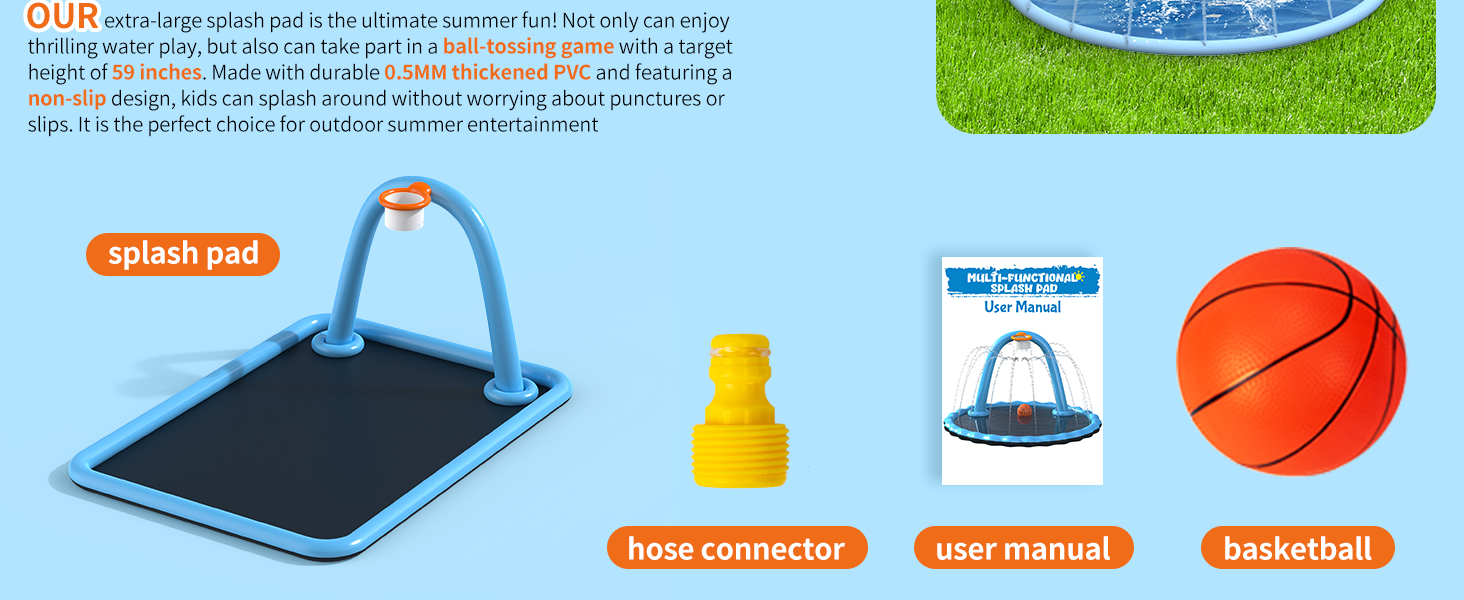 OUR extra-large splash pad is the ultimate summer fun! Not only can enjoy thrilling water play, but also can take part in a ball-tossing game with a target height of 59 inches. Made with durable 0.5MM thickened PVC and featuring a non-slip design, kids can splash around without worrying about punctures or slips. It is the perfect choice for outdoor summer entertainment

splash pad

MULTI-FUNCTIONAL SPLASH PAD
User Manual

hose connector

user manual

basketball